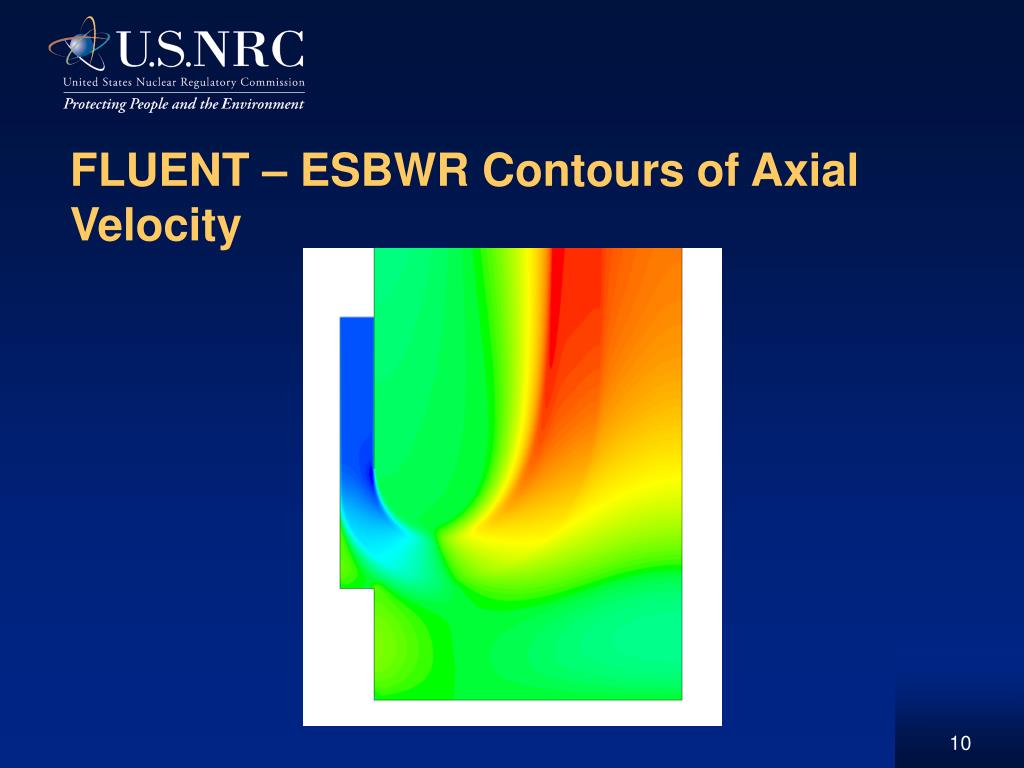 U.S.NRC
United States Nuclear Regulatory Commission
Protecting People and the Environment

FLUENT – ESBWR Contours of Axial Velocity

10